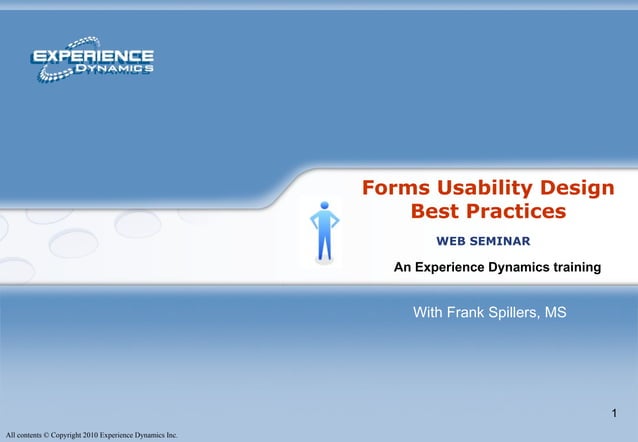 EXPERIENCE DYNAMICS

Forms Usability Design Best Practices

WEB SEMINAR

An Experience Dynamics training

With Frank Spillers, MS

1

All contents © Copyright 2010 Experience Dynamics Inc.